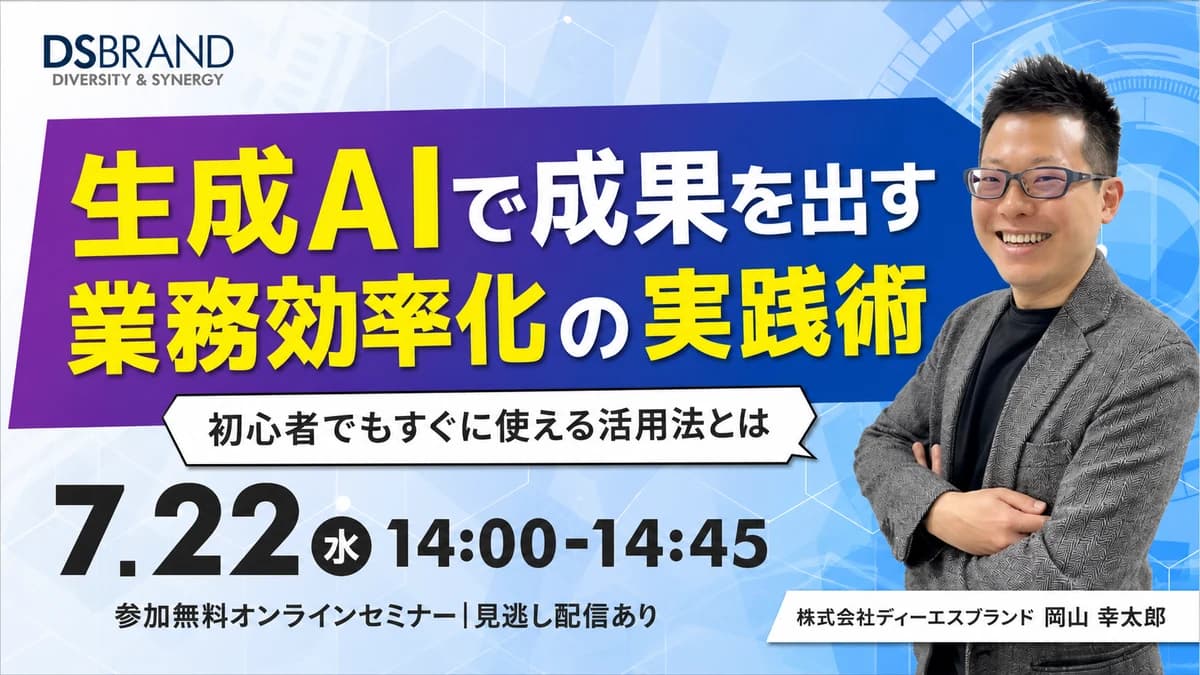 DSBRAND
DIVERSITY & SYNERGY

生成AIで成果を出す
業務効率化の実践術

初心者でもすぐに使える活用法とは

7.22 水 14:00-14:45

参加無料オンラインセミナー｜見逃し配信あり

株式会社ディーエスブランド 岡山 幸太郎